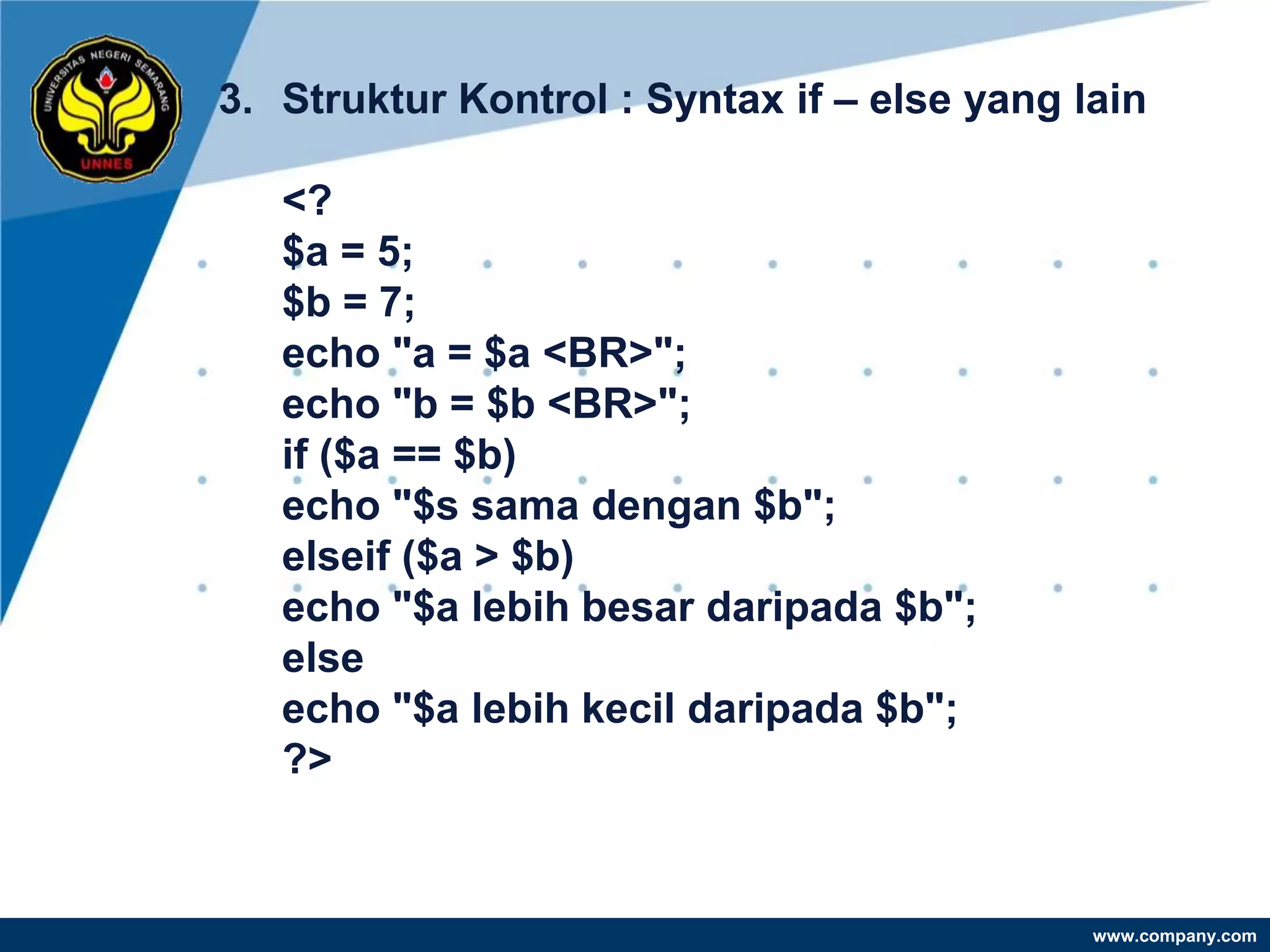 UNIVERSITAS NEGERI SEMARANG
UNNES

3. Struktur Kontrol : Syntax if – else yang lain

<?
$a = 5;
$b = 7;
echo "a = $a <BR>";
echo "b = $b <BR>";
if ($a == $b)
echo "$s sama dengan $b";
elseif ($a > $b)
echo "$a lebih besar daripada $b";
else
echo "$a lebih kecil daripada $b";
?>

www.company.com